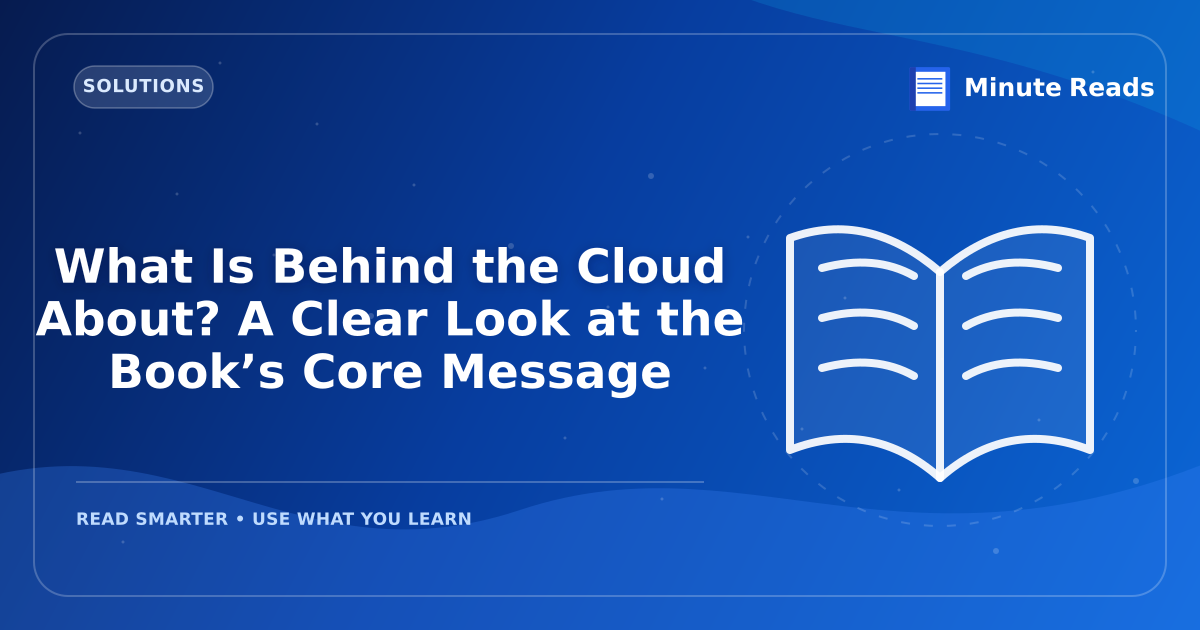 SOLUTIONS

Minute Reads

What Is Behind the Cloud About? A Clear Look at the Book’s Core Message

READ SMARTER • USE WHAT YOU LEARN